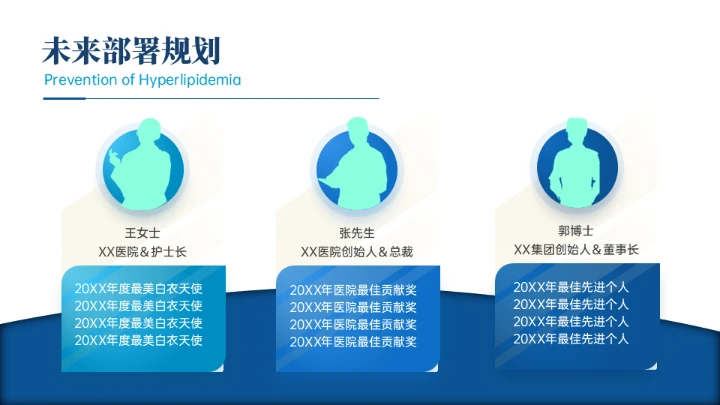 未来部署规划
Prevention of Hyperlipidemia

王女士
XX医院＆护士长

20XX年度最美白衣天使
20XX年度最美白衣天使
20XX年度最美白衣天使
20XX年度最美白衣天使

张先生
XX医院创始人＆总裁

20XX年医院最佳贡献奖
20XX年医院最佳贡献奖
20XX年医院最佳贡献奖
20XX年医院最佳贡献奖

郭博士
XX集团创始人＆董事长

20XX年最佳先进个人
20XX年最佳先进个人
20XX年最佳先进个人
20XX年最佳先进个人